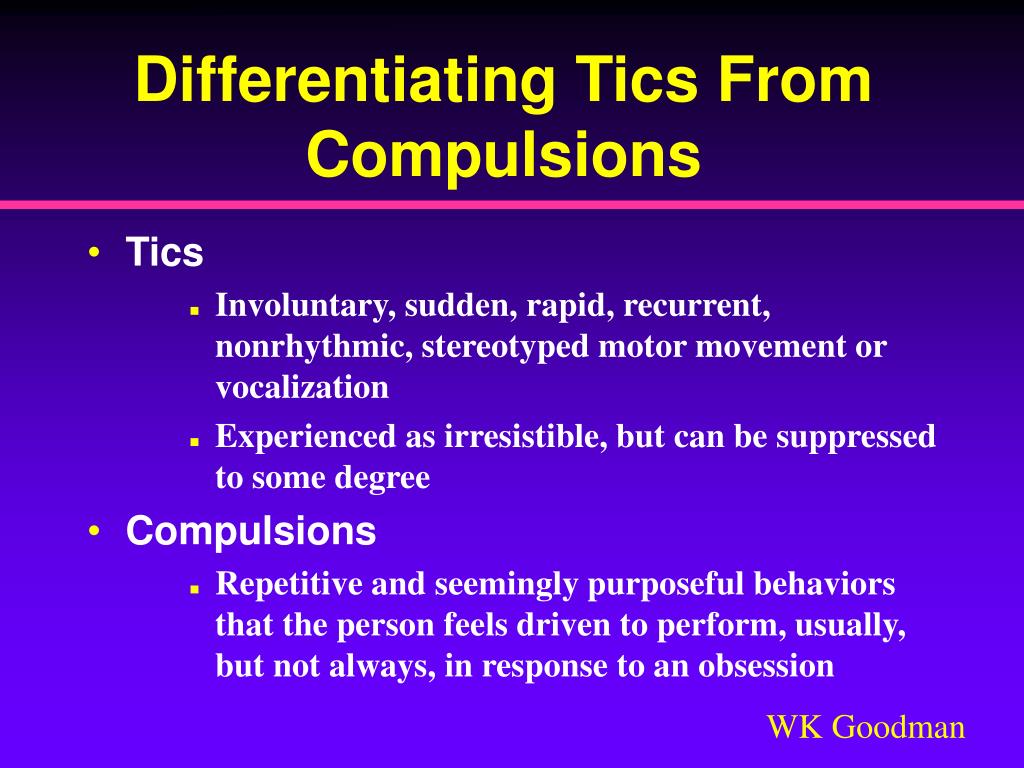 Differentiating Tics From Compulsions

• Tics
  ▪ Involuntary, sudden, rapid, recurrent, nonrhythmic, stereotyped motor movement or vocalization
  ▪ Experienced as irresistible, but can be suppressed to some degree
• Compulsions
  ▪ Repetitive and seemingly purposeful behaviors that the person feels driven to perform, usually, but not always, in response to an obsession

WK Goodman